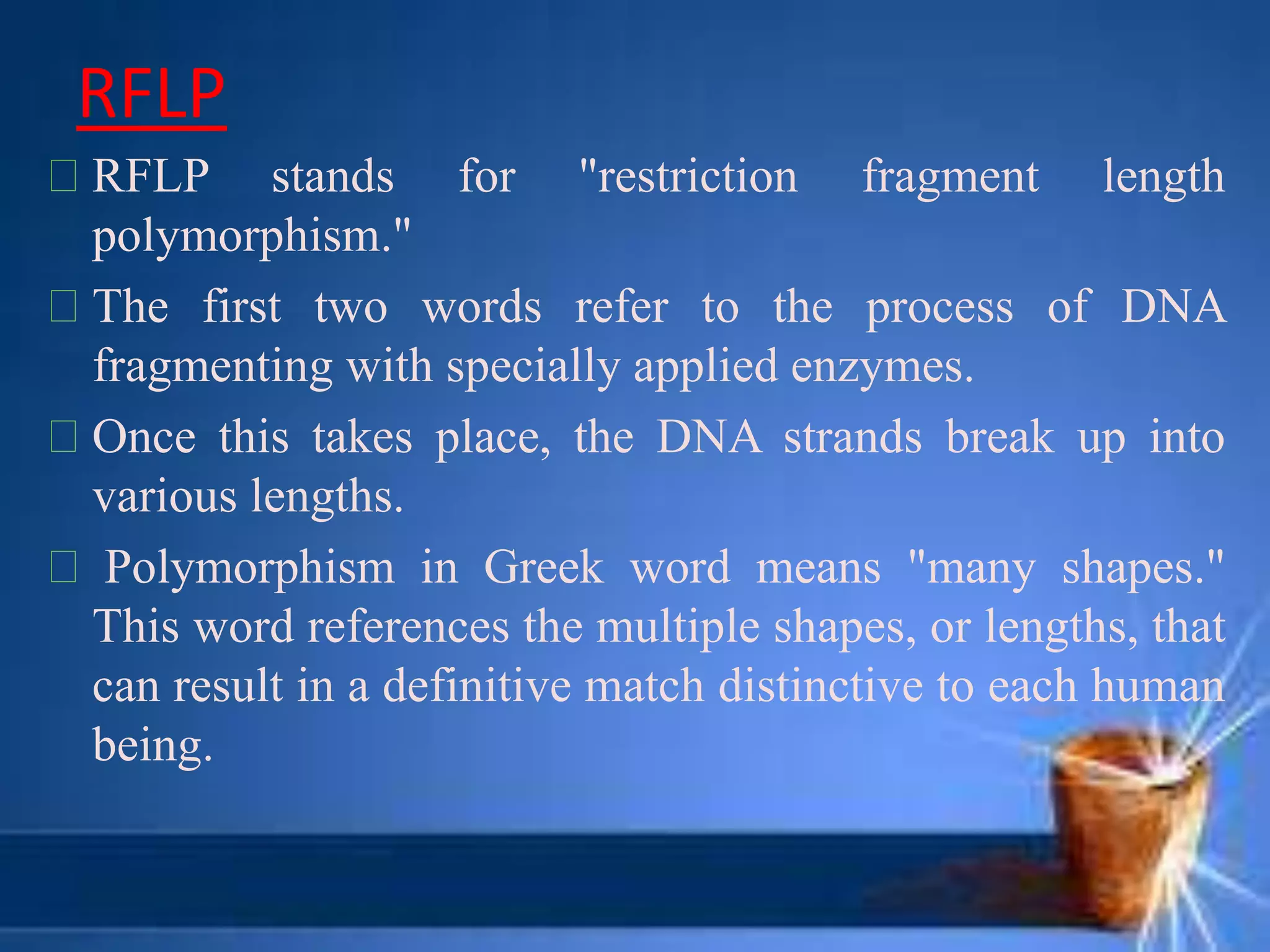 RFLP

RFLP stands for "restriction fragment length polymorphism."

The first two words refer to the process of DNA fragmenting with specially applied enzymes.

Once this takes place, the DNA strands break up into various lengths.

Polymorphism in Greek word means "many shapes." This word references the multiple shapes, or lengths, that can result in a definitive match distinctive to each human being.